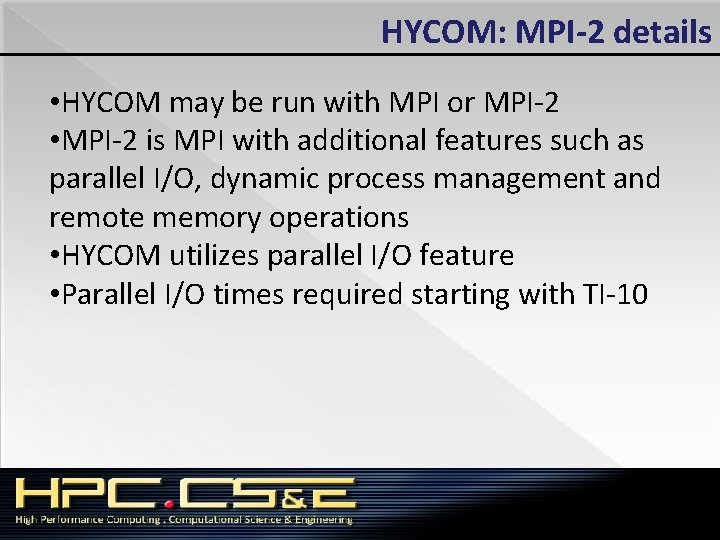 HYCOM: MPI-2 details

•HYCOM may be run with MPI or MPI-2
•MPI-2 is MPI with additional features such as parallel I/O, dynamic process management and remote memory operations
•HYCOM utilizes parallel I/O feature
•Parallel I/O times required starting with TI-10

HPC.CS&E
High Performance Computing . Computational Science & Engineering